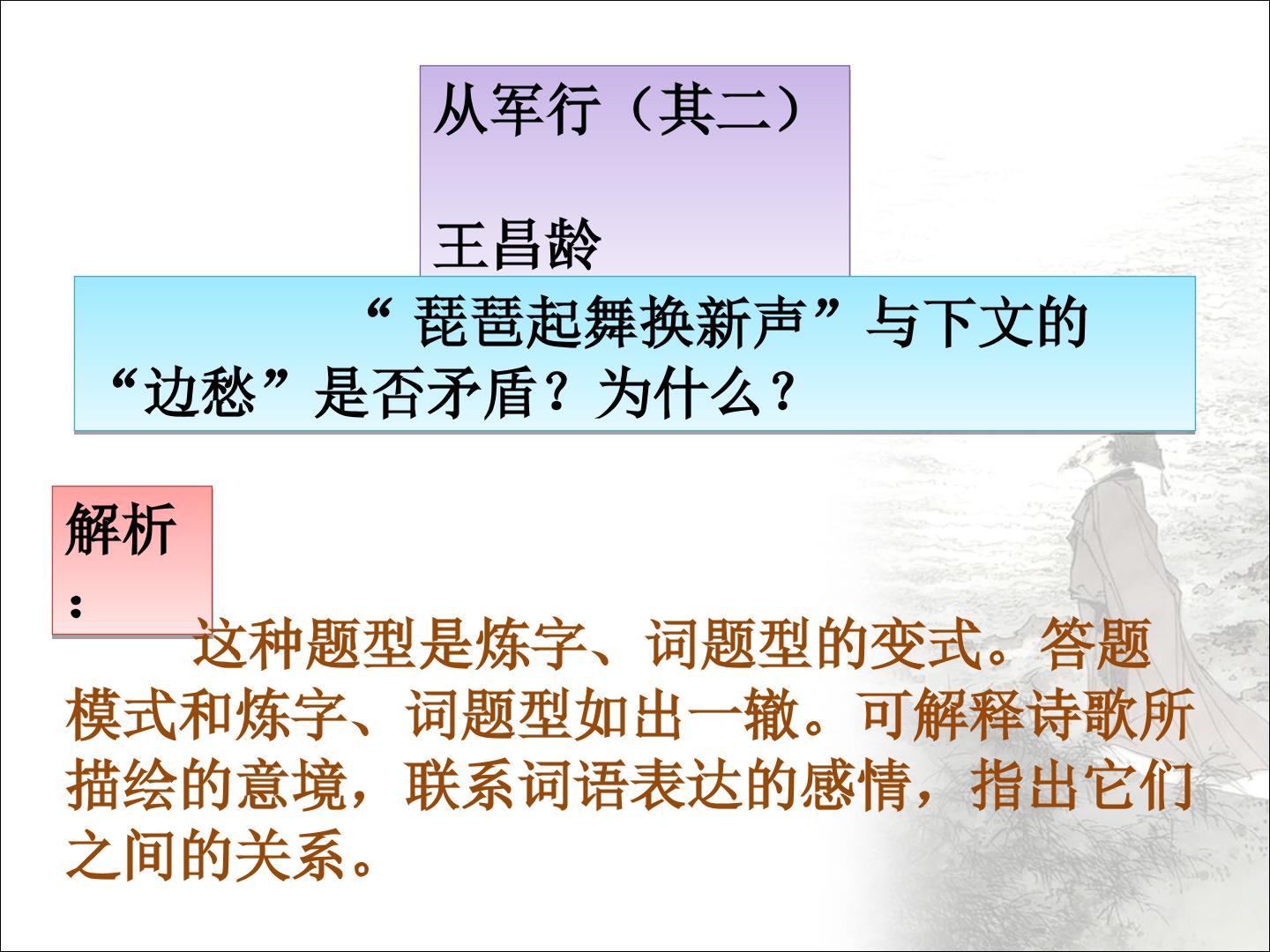 从军行（其二）

王昌龄

“ 琵琶起舞换新声”与下文的“边愁”是否矛盾？为什么？

解析：

这种题型是炼字、词题型的变式。答题模式和炼字、词题型如出一辙。可解释诗歌所描绘的意境，联系词语表达的感情，指出它们之间的关系。